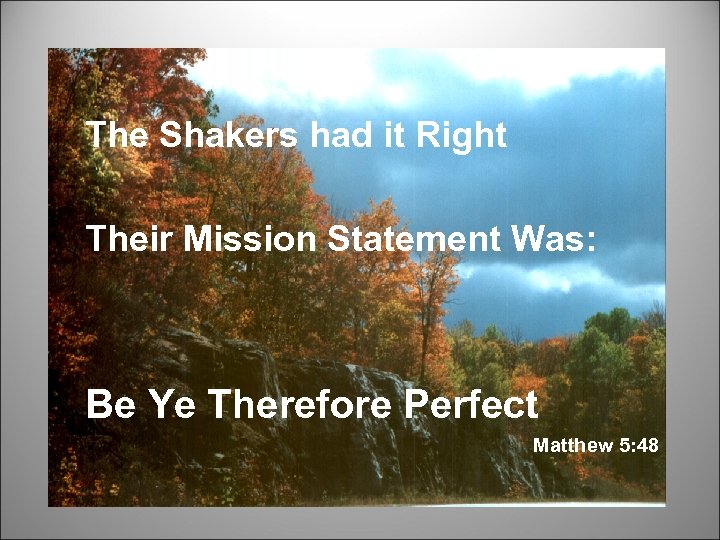 The Shakers had it Right

Their Mission Statement Was:

Be Ye Therefore Perfect

Matthew 5:48